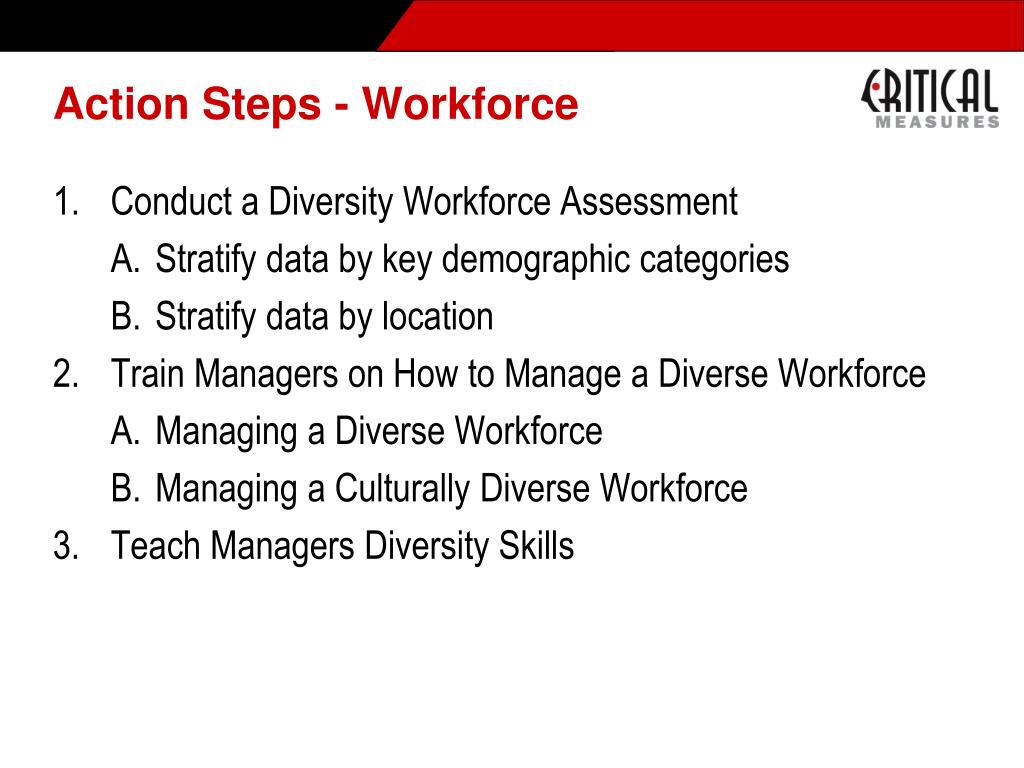 Action Steps - Workforce

CRITICAL MEASURES

1. Conduct a Diversity Workforce Assessment
A. Stratify data by key demographic categories
B. Stratify data by location
2. Train Managers on How to Manage a Diverse Workforce
A. Managing a Diverse Workforce
B. Managing a Culturally Diverse Workforce
3. Teach Managers Diversity Skills